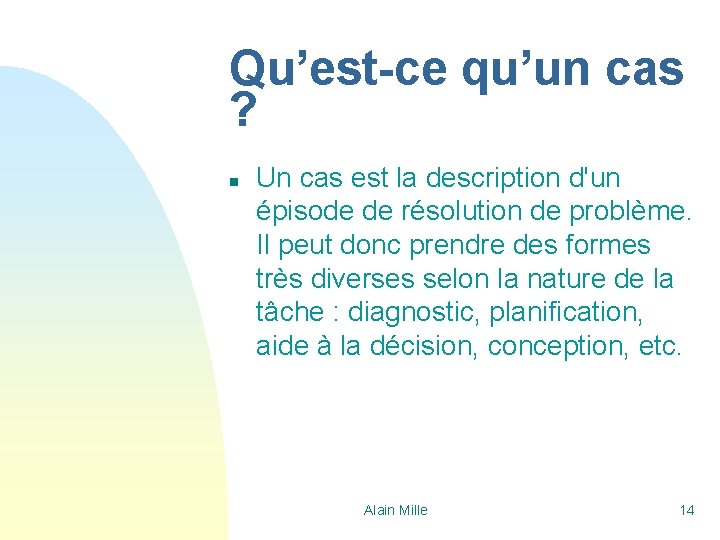 Qu’est-ce qu’un cas ?

Un cas est la description d'un épisode de résolution de problème. Il peut donc prendre des formes très diverses selon la nature de la tâche : diagnostic, planification, aide à la décision, conception, etc.

Alain Mille

14